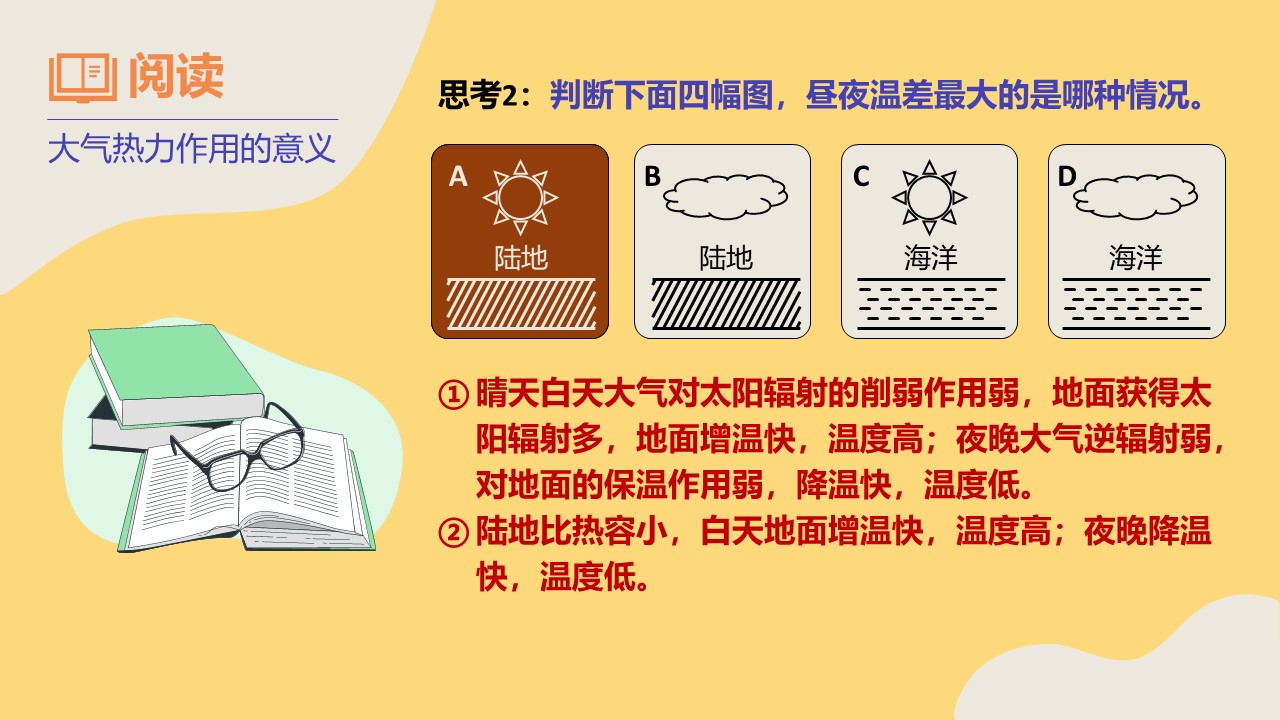 阅读

大气热力作用的意义

思考2：判断下面四幅图，昼夜温差最大的是哪种情况。

A
陆地

B
陆地

C
海洋

D
海洋

① 晴天白天大气对太阳辐射的削弱作用弱，地面获得太阳辐射多，地面增温快，温度高；夜晚大气逆辐射弱，对地面的保温作用弱，降温快，温度低。
② 陆地比热容小，白天地面增温快，温度高；夜晚降温快，温度低。